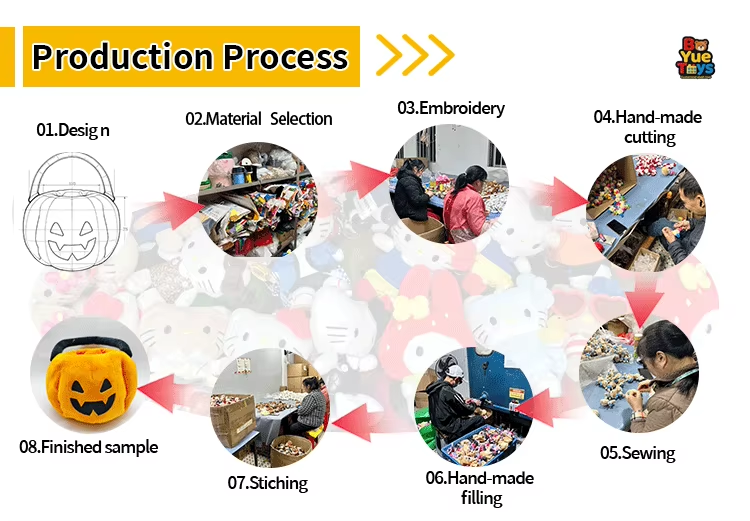 Production Process

Bo Yue Toys

01.Desig n

02.Material Selection

03.Embroidery

04.Hand-made cutting

05.Sewing

06.Hand-made filling

07.Stiching

08.Finished sample